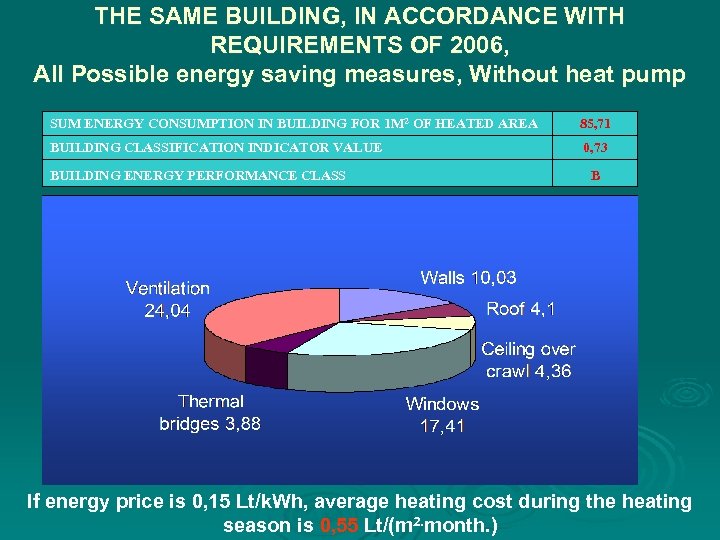 THE SAME BUILDING, IN ACCORDANCE WITH REQUIREMENTS OF 2006,
All Possible energy saving measures, Without heat pump

| SUM ENERGY CONSUMPTION IN BUILDING FOR 1M$^2$ OF HEATED AREA | 85,71 |
|---|---|
| BUILDING CLASSIFICATION INDICATOR VALUE | 0,73 |
| BUILDING ENERGY PERFORMANCE CLASS | B |

Ventilation 24,04
Walls 10,03
Roof 4,1
Ceiling over crawl 4,36
Windows 17,41
Thermal bridges 3,88

If energy price is 0,15 Lt/kWh, average heating cost during the heating season is 0,55 Lt/(m$^2$·month.)